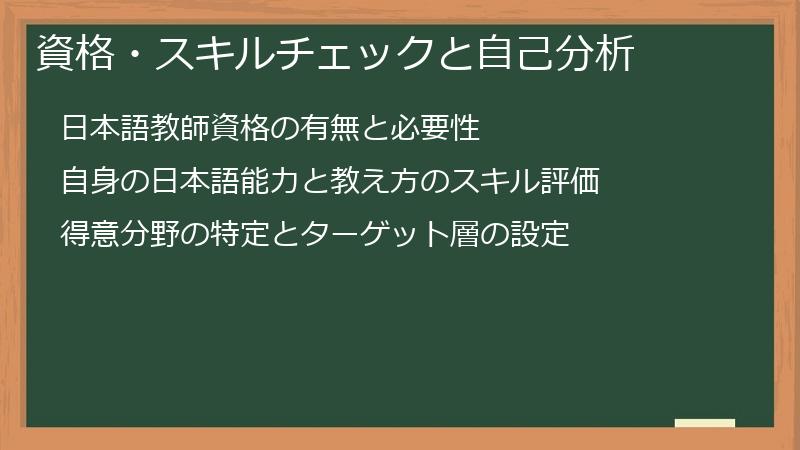 資格・スキルチェックと自己分析

日本語教師資格の有無と必要性

自身の日本語能力と教え方のスキル評価

得意分野の特定とターゲット層の設定